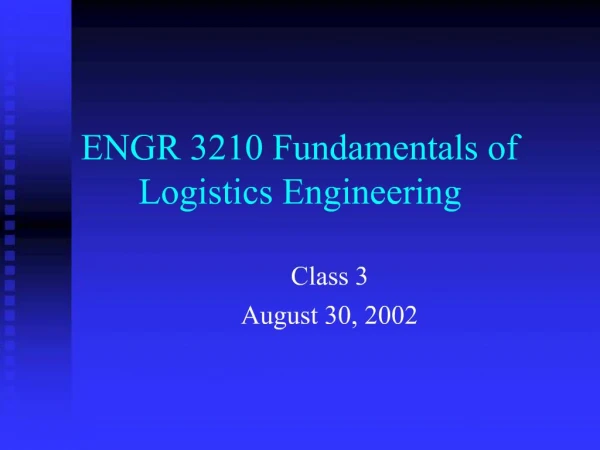 ENGR 3210 Fundamentals of Logistics Engineering

Class 3
August 30, 2002